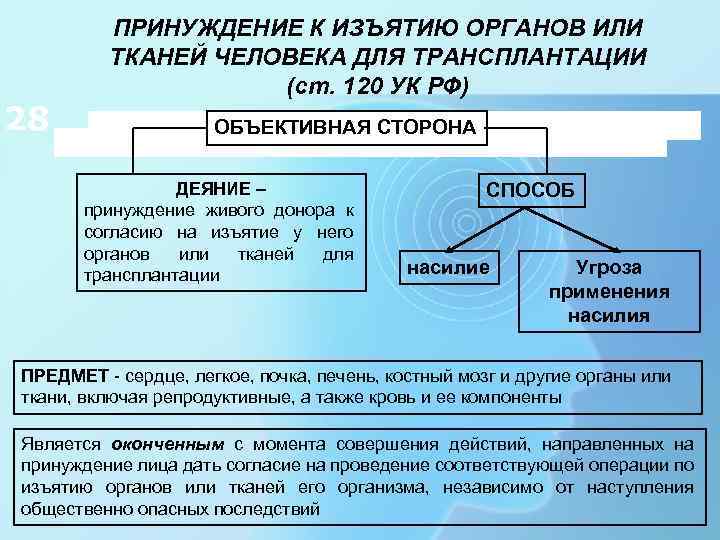 ПРИНУЖДЕНИЕ К ИЗЪЯТИЮ ОРГАНОВ ИЛИ ТКАНЕЙ ЧЕЛОВЕКА ДЛЯ ТРАНСПЛАНТАЦИИ
(ст. 120 УК РФ)

28

ОБЪЕКТИВНАЯ СТОРОНА

ДЕЯНИЕ –
принуждение живого донора к согласию на изъятие у него органов или тканей для трансплантации

СПОСОБ

насилие

Угроза применения насилия

ПРЕДМЕТ - сердце, легкое, почка, печень, костный мозг и другие органы или ткани, включая репродуктивные, а также кровь и ее компоненты

Является оконченным с момента совершения действий, направленных на принуждение лица дать согласие на проведение соответствующей операции по изъятию органов или тканей его организма, независимо от наступления общественно опасных последствий